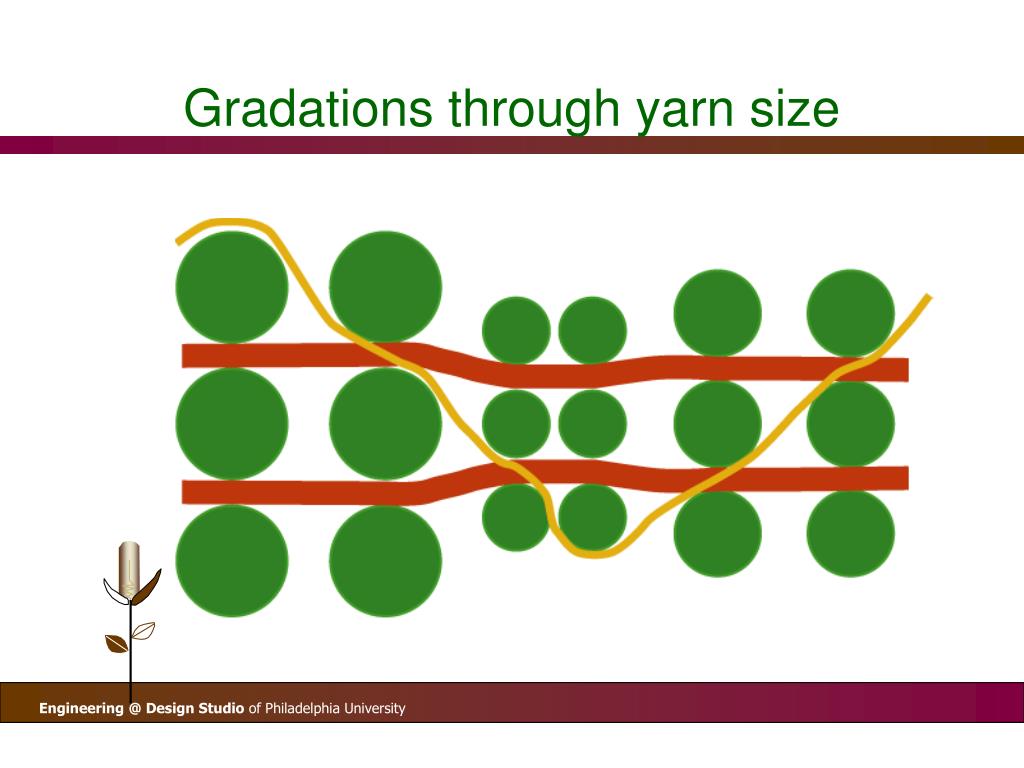 Gradations through yarn size

Engineering @ Design Studio of Philadelphia University